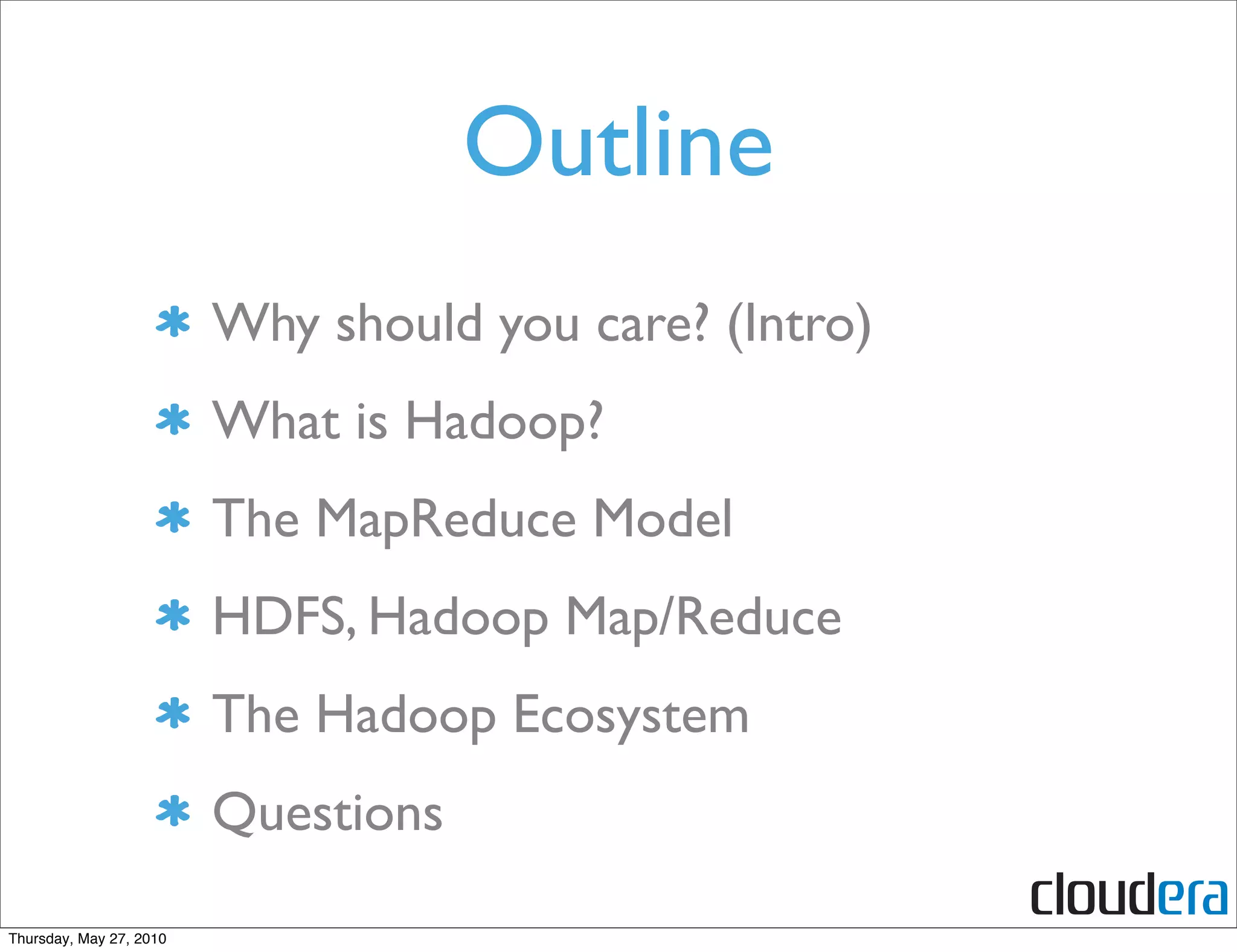 Outline

* Why should you care? (Intro)
* What is Hadoop?
* The MapReduce Model
* HDFS, Hadoop Map/Reduce
* The Hadoop Ecosystem
* Questions

cloudera

Thursday, May 27, 2010